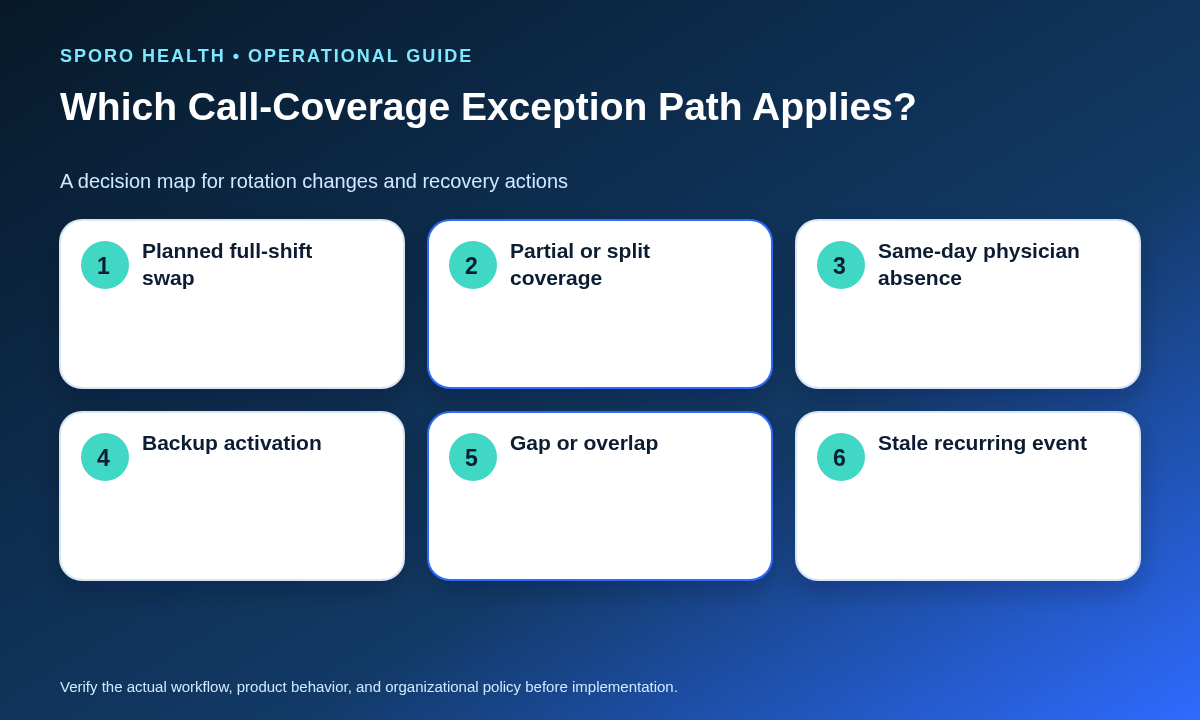 SPORO HEALTH • OPERATIONAL GUIDE

Which Call-Coverage Exception Path Applies?

A decision map for rotation changes and recovery actions

1 Planned full-shift swap

2 Partial or split coverage

3 Same-day physician absence

4 Backup activation

5 Gap or overlap

6 Stale recurring event

Verify the actual workflow, product behavior, and organizational policy before implementation.